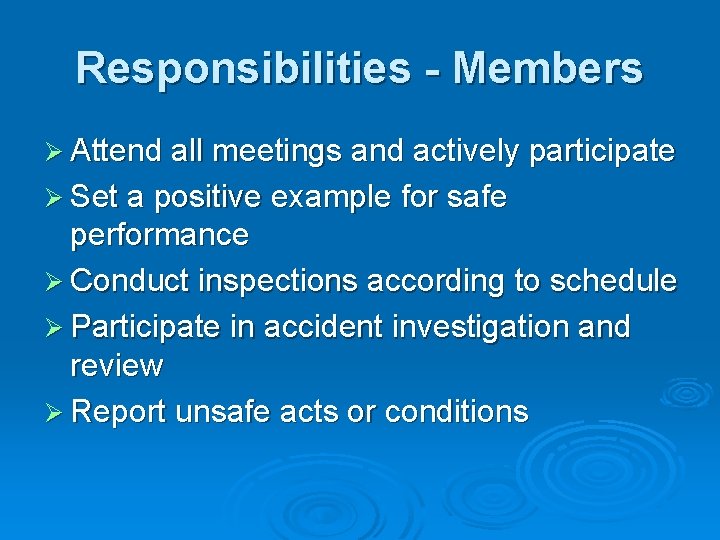 Responsibilities - Members

➢ Attend all meetings and actively participate
➢ Set a positive example for safe performance
➢ Conduct inspections according to schedule
➢ Participate in accident investigation and review
➢ Report unsafe acts or conditions